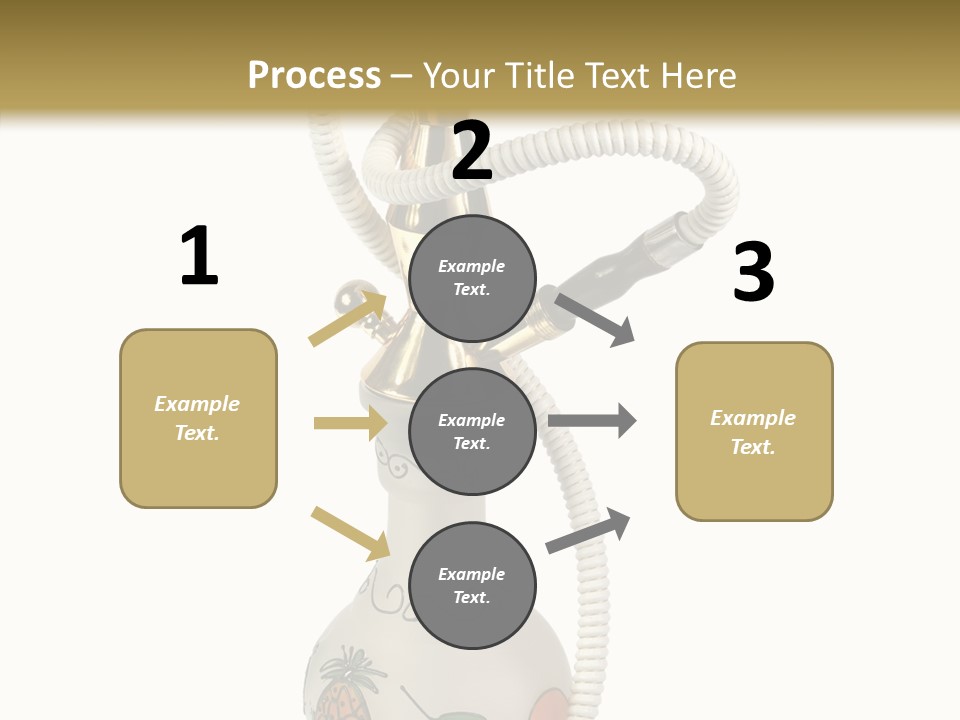 Process – Your Title Text Here

1

Example Text.

2

Example Text.

Example Text.

Example Text.

3

Example Text.